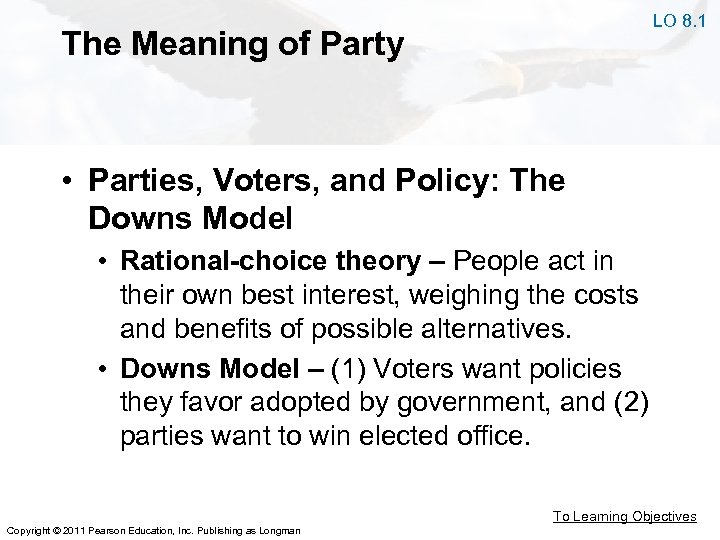 LO 8.1

The Meaning of Party

• Parties, Voters, and Policy: The Downs Model

• Rational-choice theory – People act in their own best interest, weighing the costs and benefits of possible alternatives.

• Downs Model – (1) Voters want policies they favor adopted by government, and (2) parties want to win elected office.

To Learning Objectives

Copyright © 2011 Pearson Education, Inc. Publishing as Longman